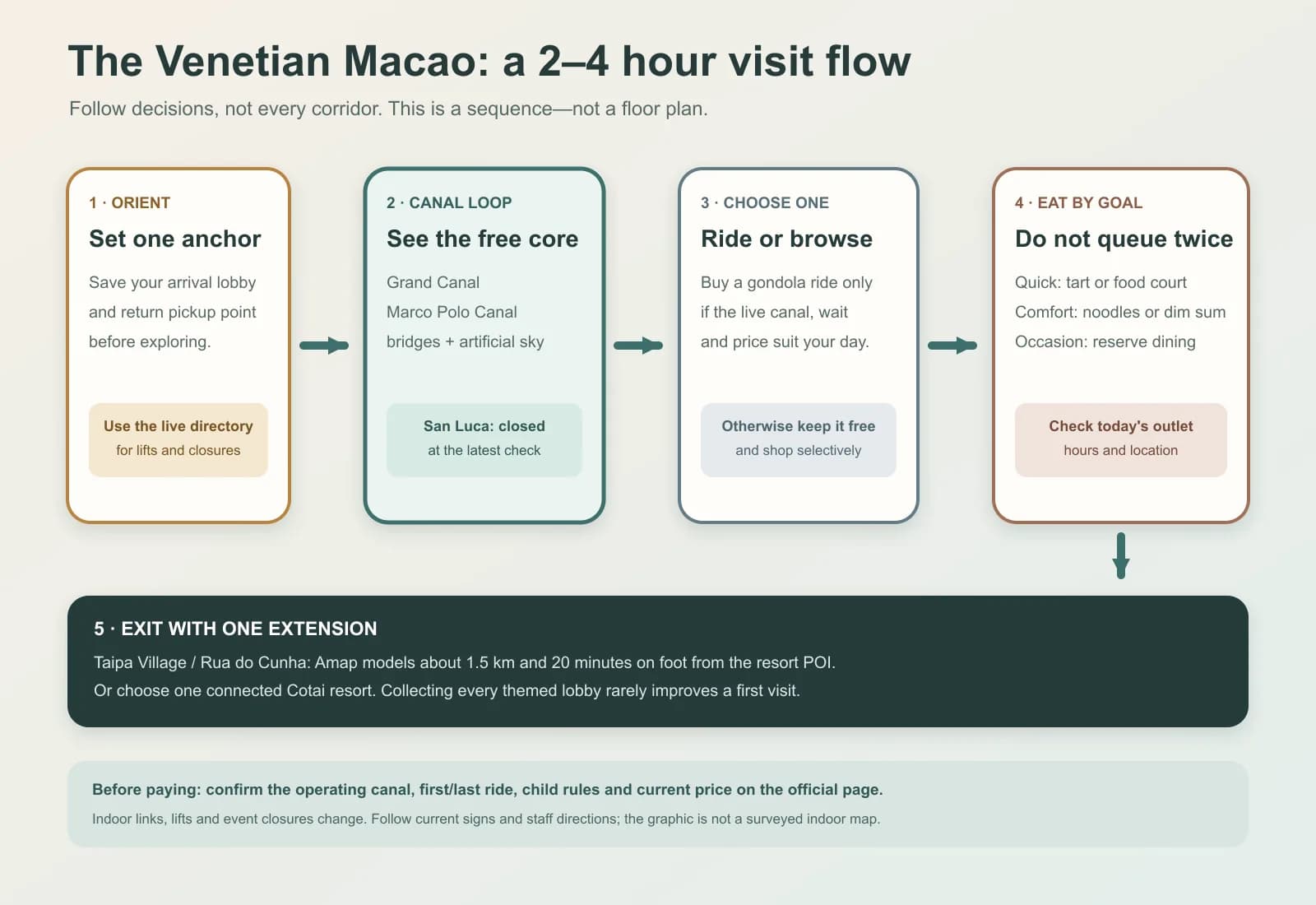 The Venetian Macao: a 2–4 hour visit flow

Follow decisions, not every corridor. This is a sequence—not a floor plan.

1 · ORIENT

Set one anchor

Save your arrival lobby and return pickup point before exploring.

Use the live directory
for lifts and closures

2 · CANAL LOOP

See the free core

Grand Canal
Marco Polo Canal
bridges + artificial sky

San Luca: closed
at the latest check

3 · CHOOSE ONE

Ride or browse

Buy a gondola ride only if the live canal, wait and price suit your day.

Otherwise keep it free
and shop selectively

4 · EAT BY GOAL

Do not queue twice

Quick: tart or food court
Comfort: noodles or dim sum
Occasion: reserve dining

Check today's outlet
hours and location

5 · EXIT WITH ONE EXTENSION

Taipa Village / Rua do Cunha: Amap models about 1.5 km and 20 minutes on foot from the resort POI.
Or choose one connected Cotai resort. Collecting every themed lobby rarely improves a first visit.

Before paying: confirm the operating canal, first/last ride, child rules and current price on the official page.

Indoor links, lifts and event closures change. Follow current signs and staff directions; the graphic is not a surveyed indoor map.